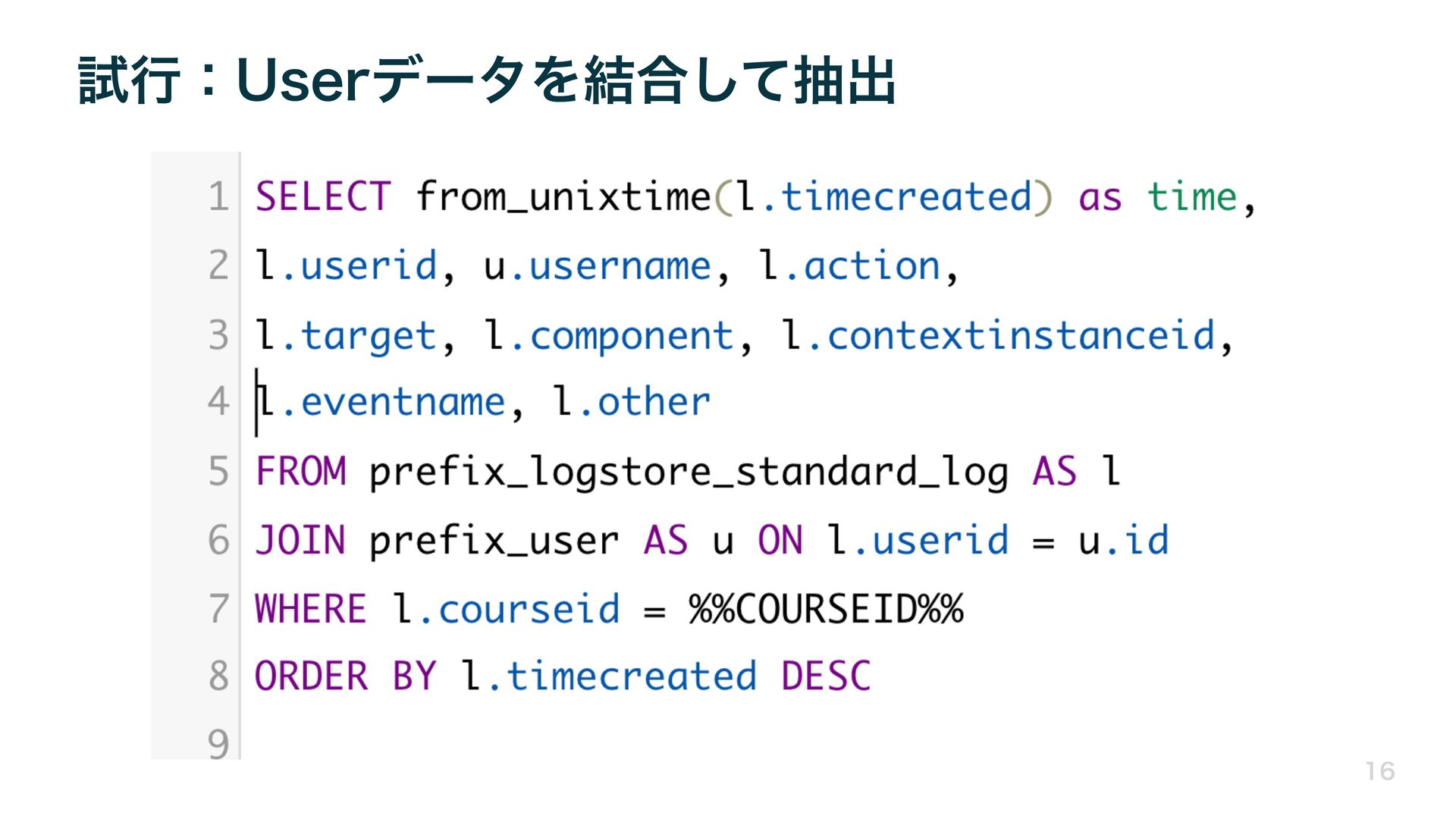 試行：Userデータを結合して抽出

1 SELECT from_unixtime(l.timecreated) as time,
2 l.userid, u.username, l.action,
3 l.target, l.component, l.contextinstanceid,
4 l.eventname, l.other
5 FROM prefix_logstore_standard_log AS l
6 JOIN prefix_user AS u ON l.userid = u.id
7 WHERE l.courseid = %%COURSEID%%
8 ORDER BY l.timecreated DESC
9

16